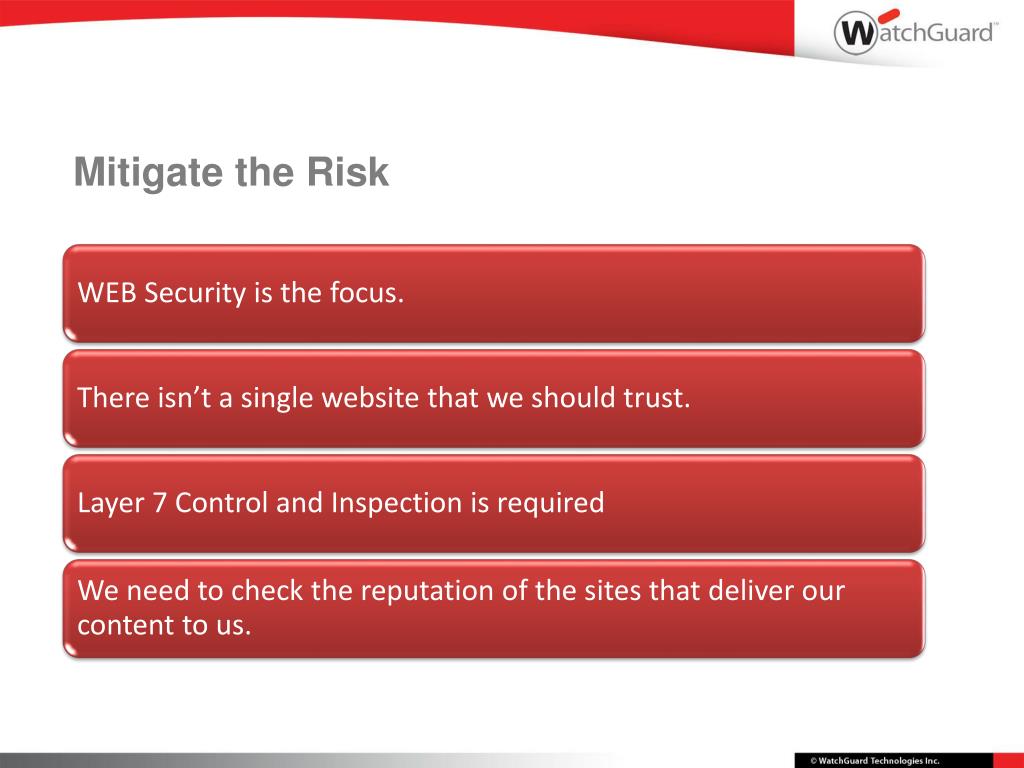 WatchGuard™

Mitigate the Risk

WEB Security is the focus.

There isn’t a single website that we should trust.

Layer 7 Control and Inspection is required

We need to check the reputation of the sites that deliver our content to us.

© WatchGuard Technologies Inc.